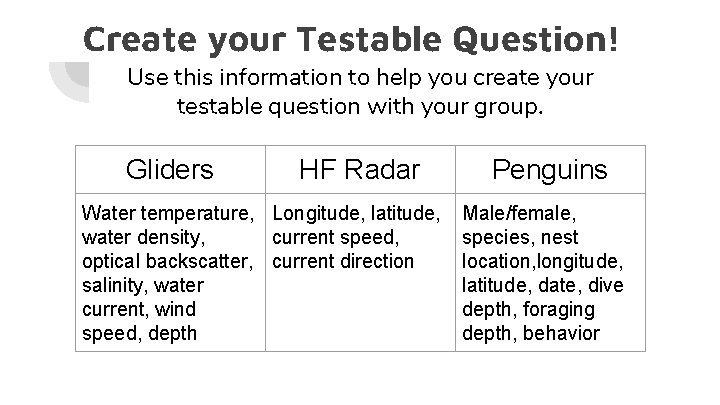 Create your Testable Question!

Use this information to help you create your testable question with your group.

| Gliders | HF Radar | Penguins |
|---|---|---|
| Water temperature, water density, optical backscatter, salinity, water current, wind speed, depth | Longitude, latitude, current speed, current direction | Male/female, species, nest location,longitude, latitude, date, dive depth, foraging depth, behavior |